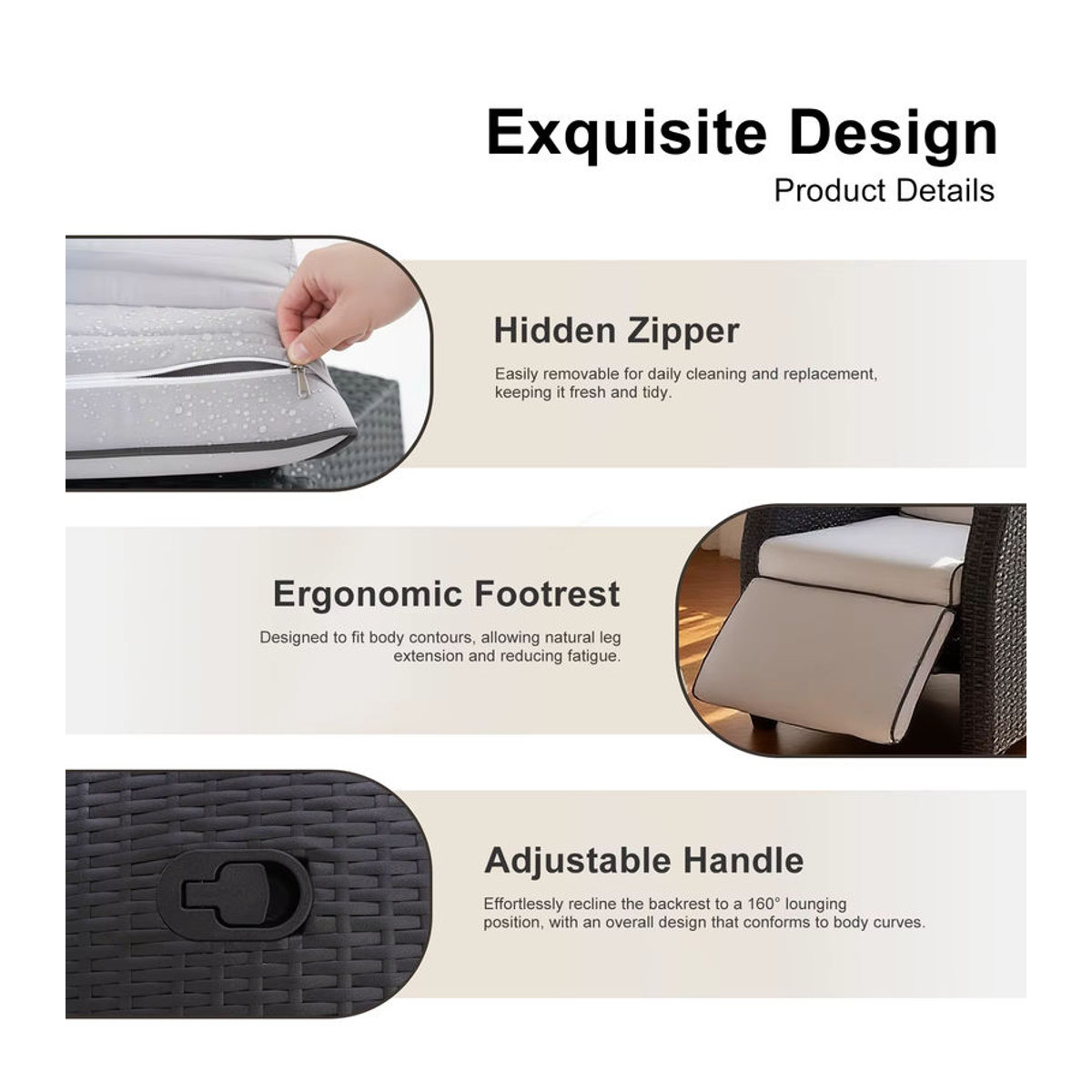 Exquisite Design
Product Details

Hidden Zipper
Easily removable for daily cleaning and replacement, keeping it fresh and tidy.

Ergonomic Footrest
Designed to fit body contours, allowing natural leg extension and reducing fatigue.

Adjustable Handle
Effortlessly recline the backrest to a 160° lounging position, with an overall design that conforms to body curves.